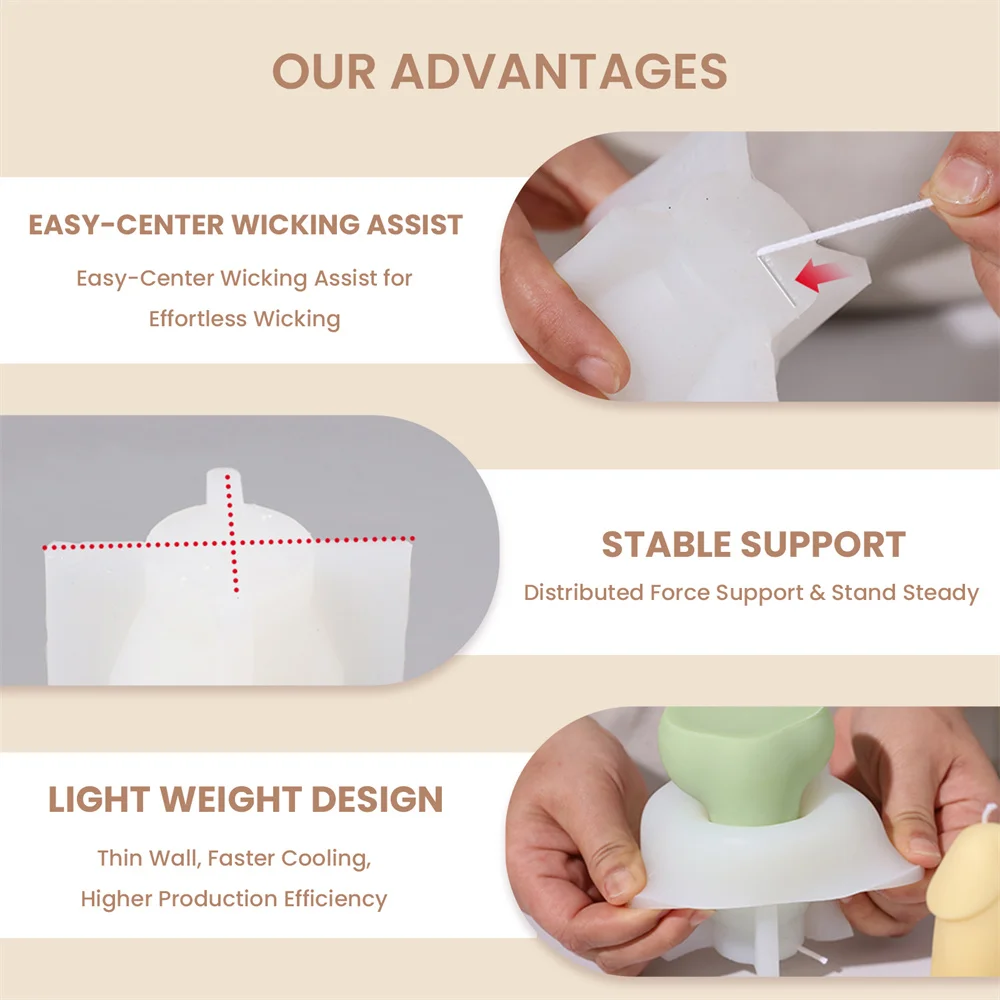 OUR ADVANTAGES

EASY-CENTER WICKING ASSIST

Easy-Center Wicking Assist for Effortless Wicking

STABLE SUPPORT

Distributed Force Support & Stand Steady

LIGHT WEIGHT DESIGN

Thin Wall, Faster Cooling, Higher Production Efficiency